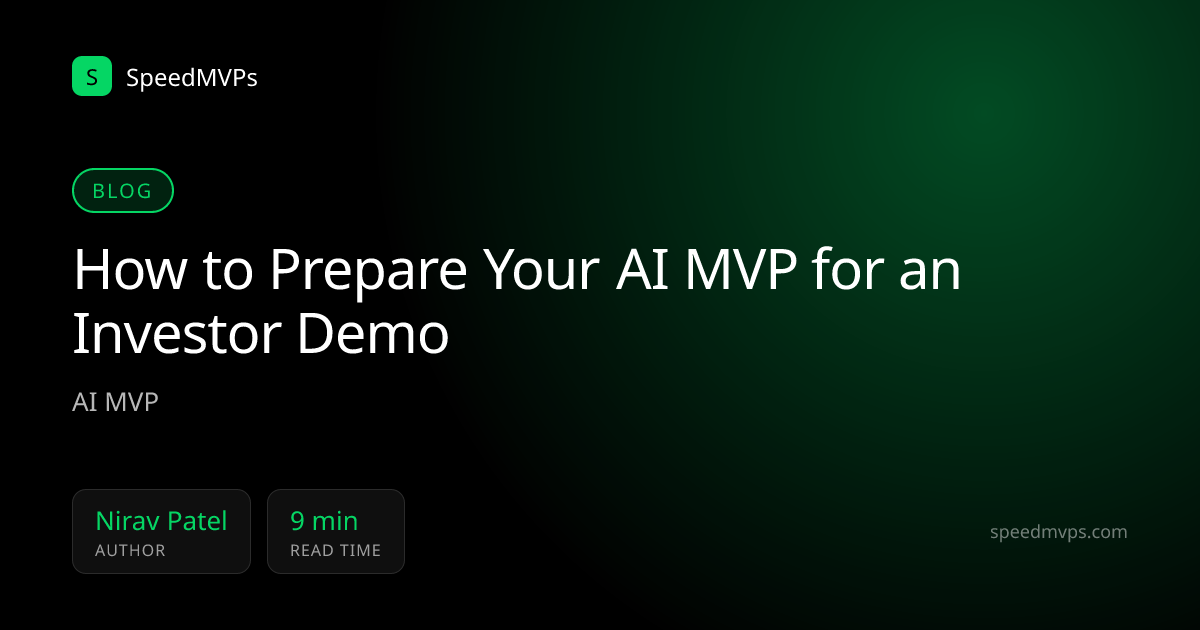 S SpeedMVPs

BLOG

How to Prepare Your AI MVP for an Investor Demo

AI MVP

Nirav Patel
AUTHOR

9 min
READ TIME

speedmvps.com